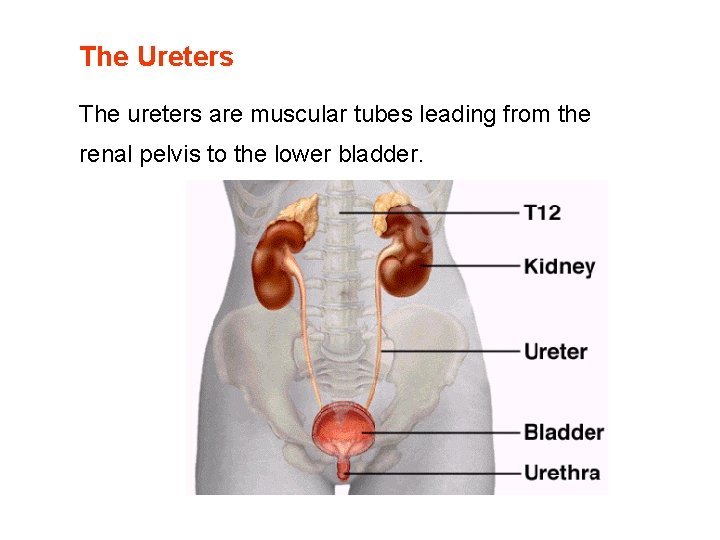 The Ureters

The ureters are muscular tubes leading from the renal pelvis to the lower bladder.

T12
Kidney
Ureter
Bladder
Urethra